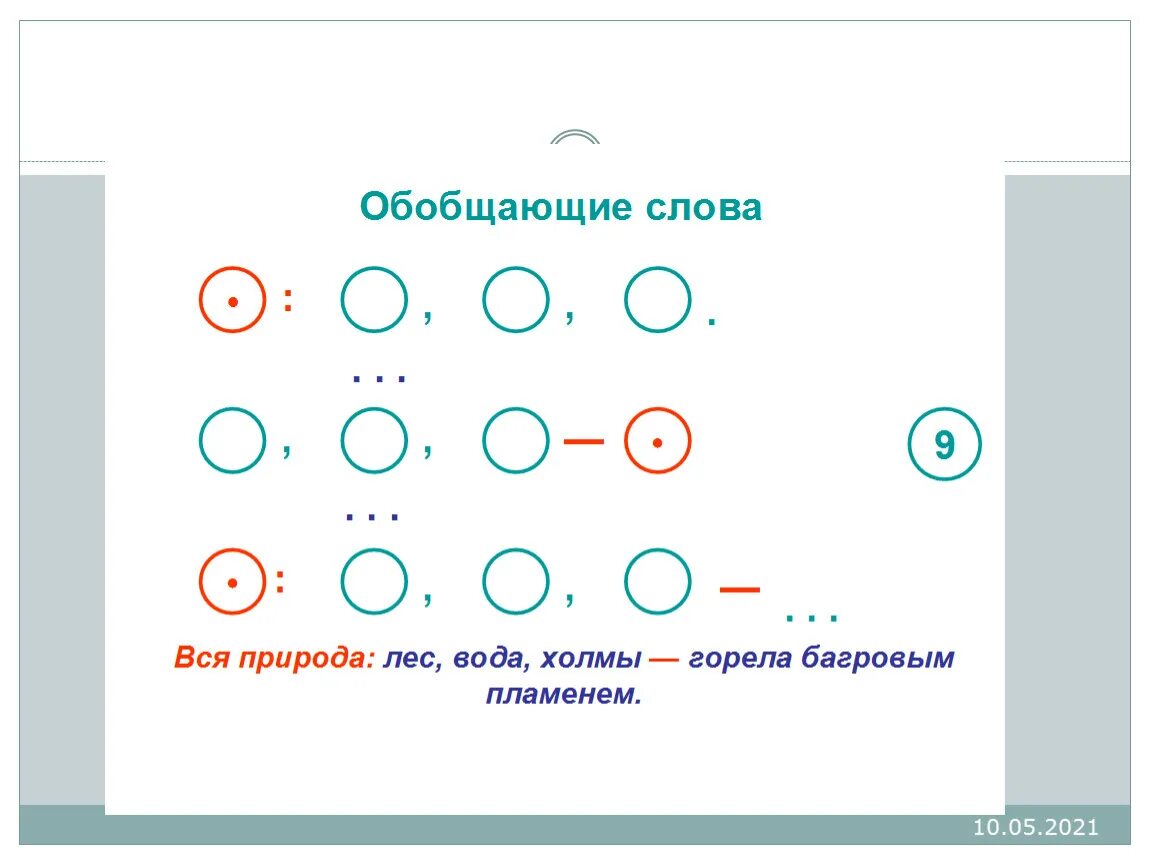 Обобщающие слова

: , , .

...

, , —

9

...

: , , — ...

Вся природа: лес, вода, холмы — горела багровым пламенем.

10.05.2021